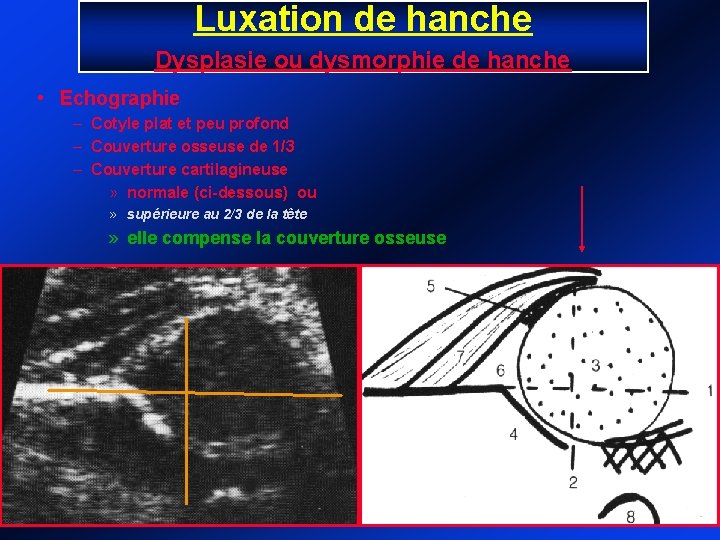 Luxation de hanche

Dysplasie ou dysmorphie de hanche

• Echographie
– Cotyle plat et peu profond
– Couverture osseuse de 1/3
– Couverture cartilagineuse
» normale (ci-dessous) ou
» supérieure au 2/3 de la tête
» elle compense la couverture osseuse

5
7
6
3
1
4
2
8